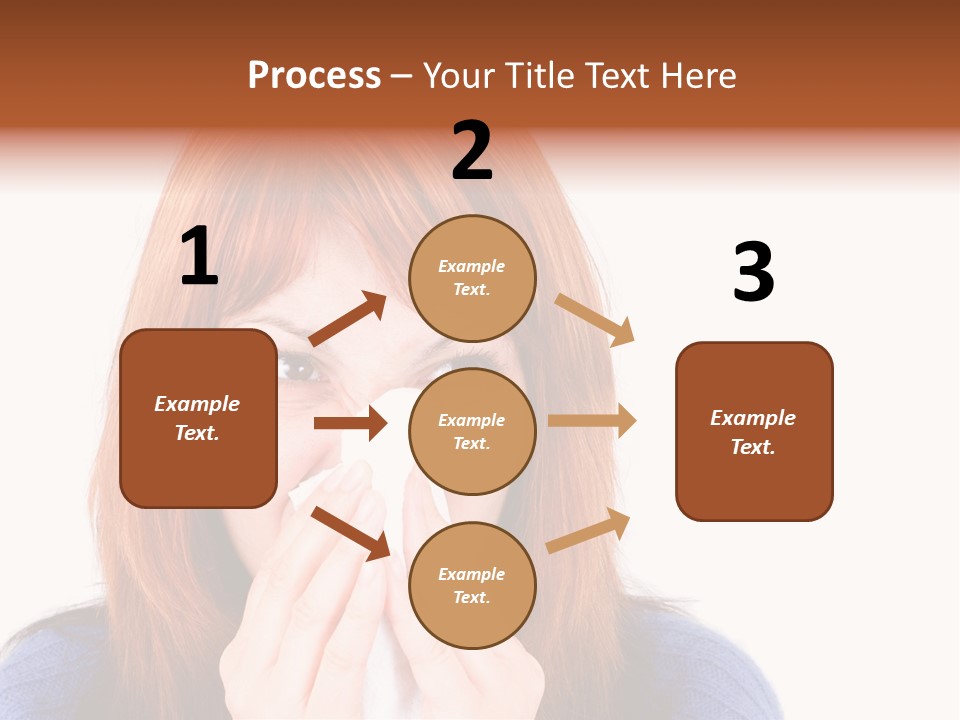 Process – Your Title Text Here

1

Example Text.

2

Example Text.

Example Text.

Example Text.

3

Example Text.